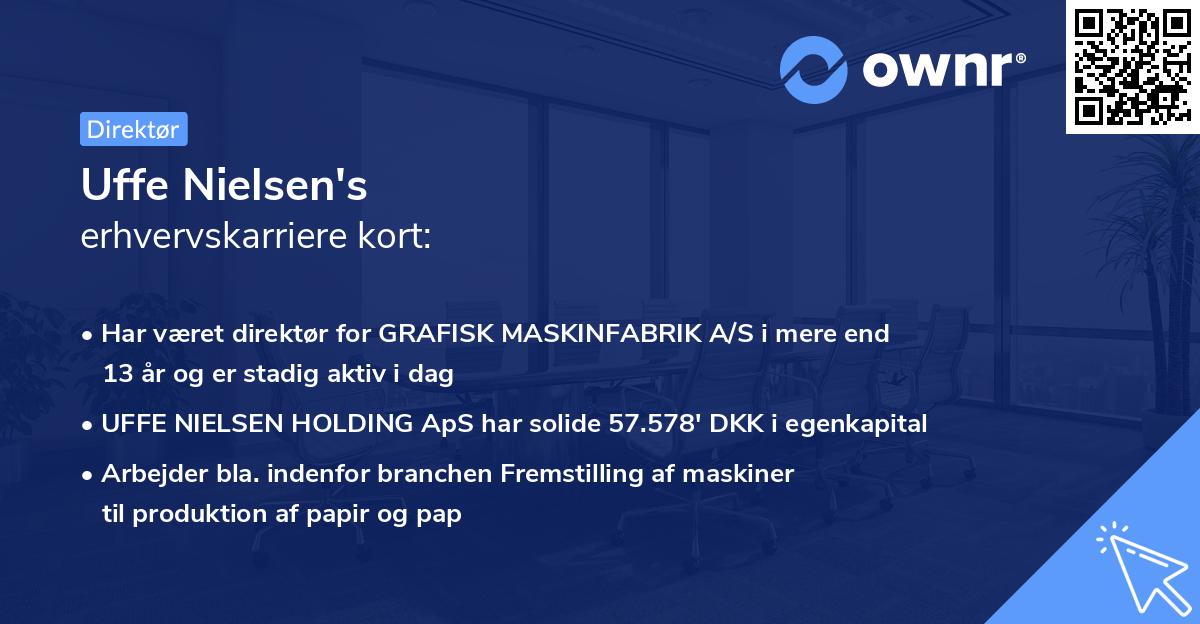 ownr®

Direktør

Uffe Nielsen's
erhvervskarriere kort:

• Har været direktør for GRAFISK MASKINFABRIK A/S i mere end 13 år og er stadig aktiv i dag
• UFFE NIELSEN HOLDING ApS har solide 57.578' DKK i egenkapital
• Arbejder bla. indenfor branchen Fremstilling af maskiner til produktion af papir og pap